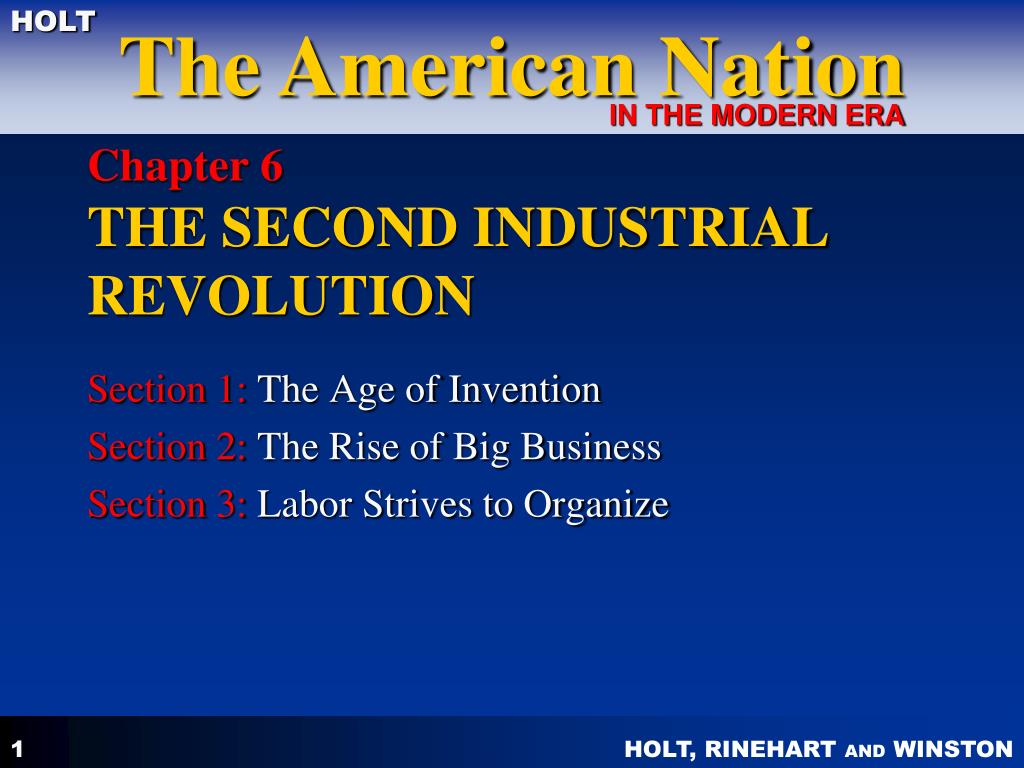 HOLT
The American Nation
IN THE MODERN ERA

Chapter 6
THE SECOND INDUSTRIAL REVOLUTION

Section 1: The Age of Invention
Section 2: The Rise of Big Business
Section 3: Labor Strives to Organize

1

HOLT, RINEHART AND WINSTON